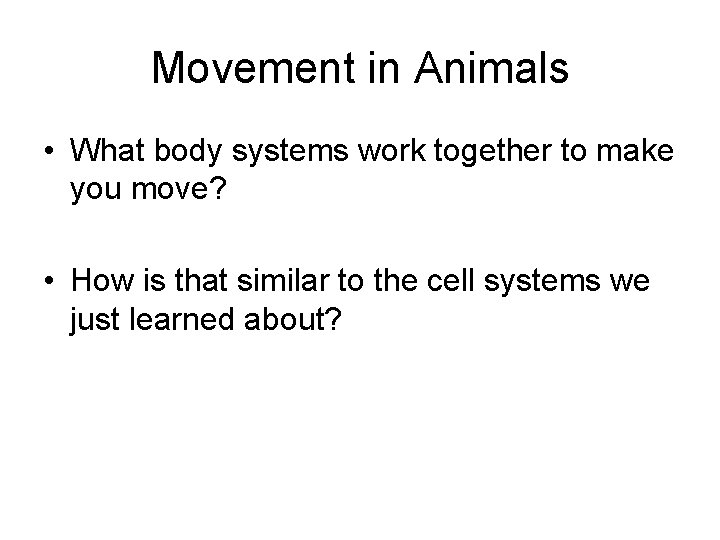 Movement in Animals

• What body systems work together to make you move?

• How is that similar to the cell systems we just learned about?